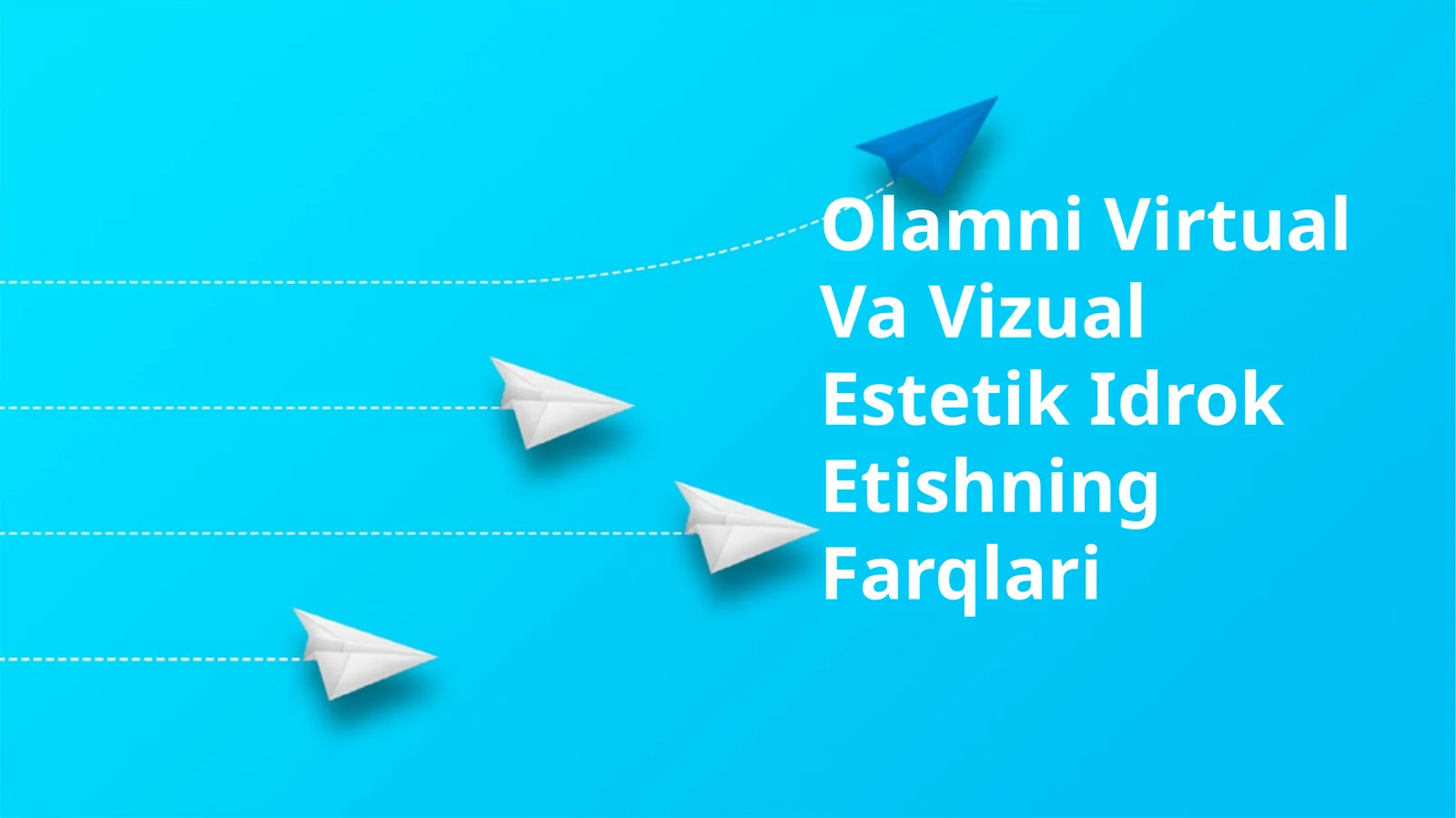 Olamni Virtual Va Vizual Estetik Idrok Etishning Farqlari